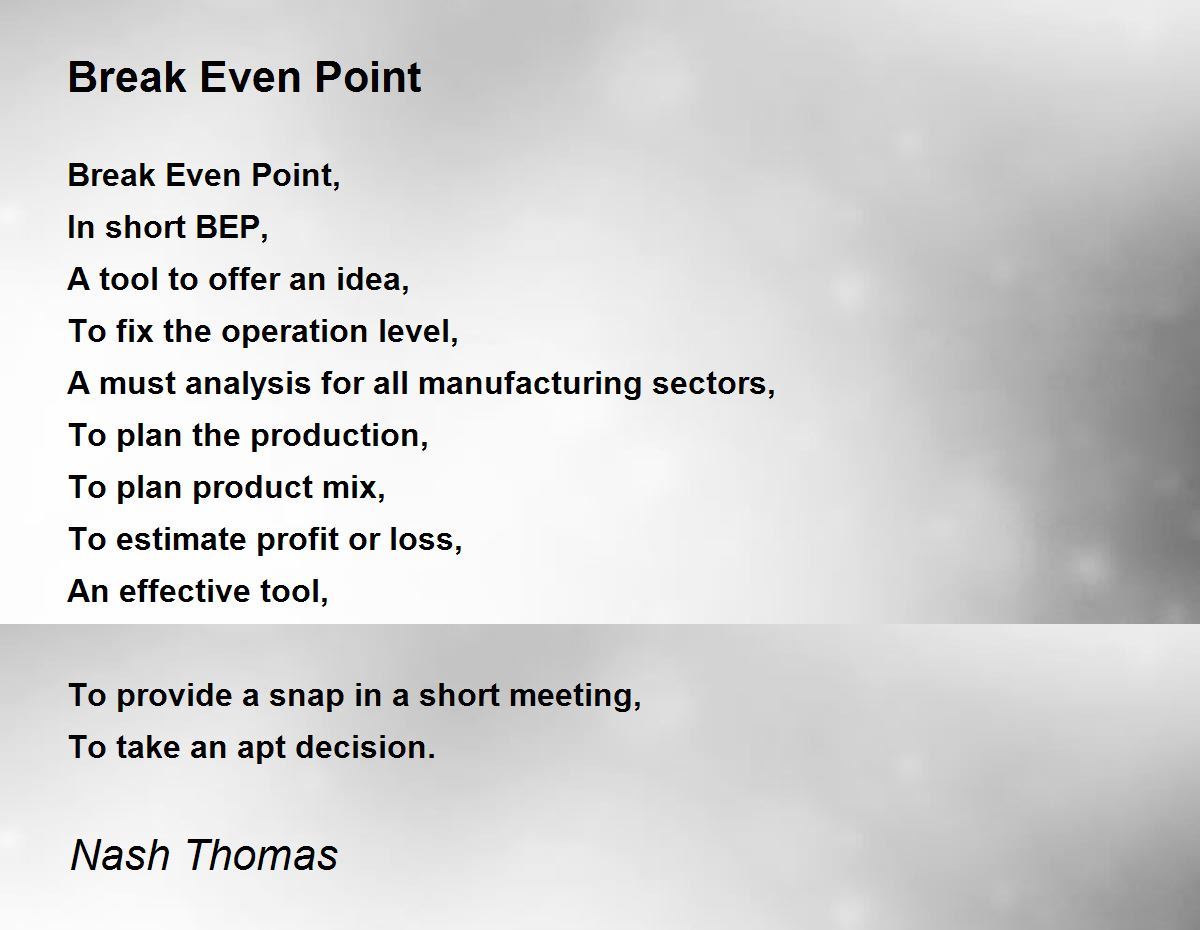 Break Even Point

Break Even Point,
In short BEP,
A tool to offer an idea,
To fix the operation level,
A must analysis for all manufacturing sectors,
To plan the production,
To plan product mix,
To estimate profit or loss,
An effective tool,

To provide a snap in a short meeting,
To take an apt decision.

Nash Thomas